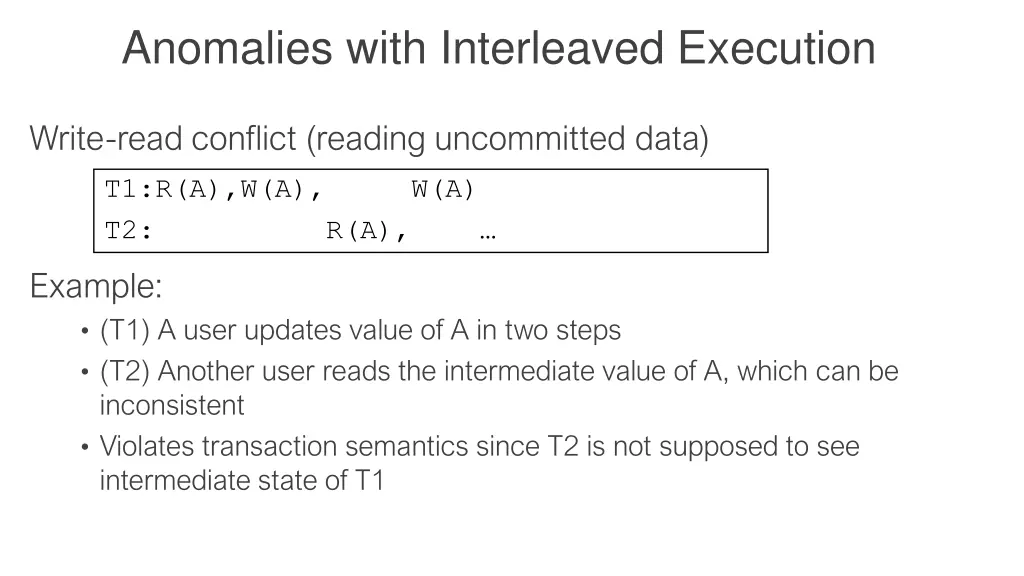 Anomalies with Interleaved Execution

Write-read conflict (reading uncommitted data)

T1:R(A),W(A), W(A)
T2: R(A), …

Example:

• (T1) A user updates value of A in two steps
• (T2) Another user reads the intermediate value of A, which can be inconsistent
• Violates transaction semantics since T2 is not supposed to see intermediate state of T1